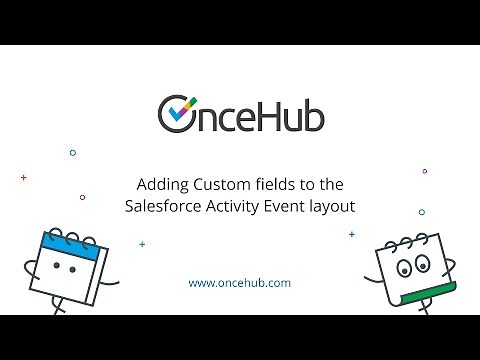 OnceHub

Adding Custom fields to the Salesforce Activity Event layout

www.oncehub.com